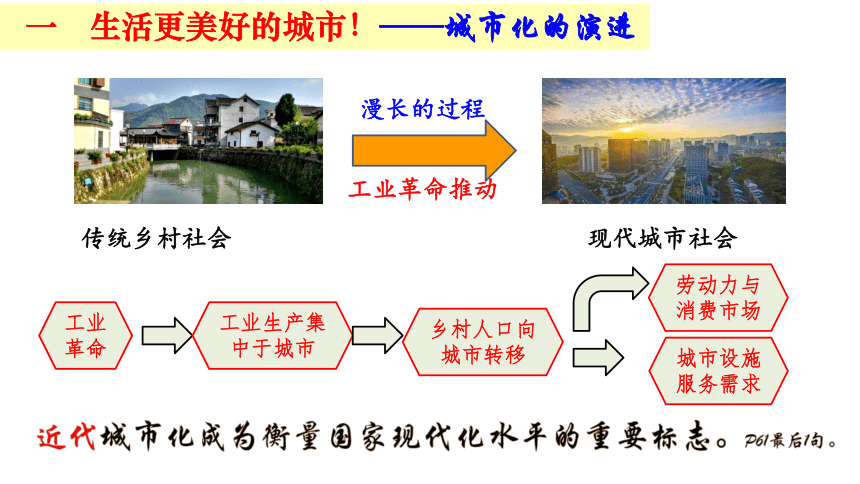 一 生活更美好的城市！——城市化的演进

漫长的过程

工业革命推动

传统乡村社会

现代城市社会

工业革命

工业生产集中于城市

乡村人口向城市转移

劳动力与消费市场

城市设施服务需求

近代城市化成为衡量国家现代化水平的重要标志。P61最后1句。